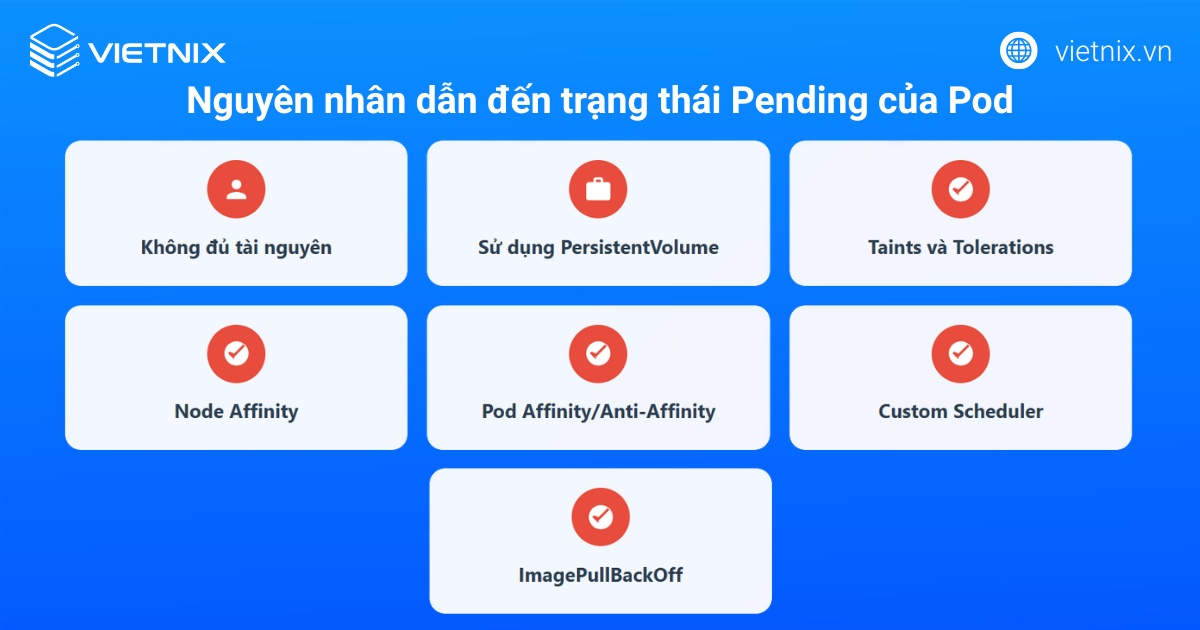 VIETNIX

vietnix.vn

Nguyên nhân dẫn đến trạng thái Pending của Pod

Không đủ tài nguyên

Sử dụng PersistentVolume

Taints và Tolerations

Node Affinity

Pod Affinity/Anti-Affinity

Custom Scheduler

ImagePullBackOff